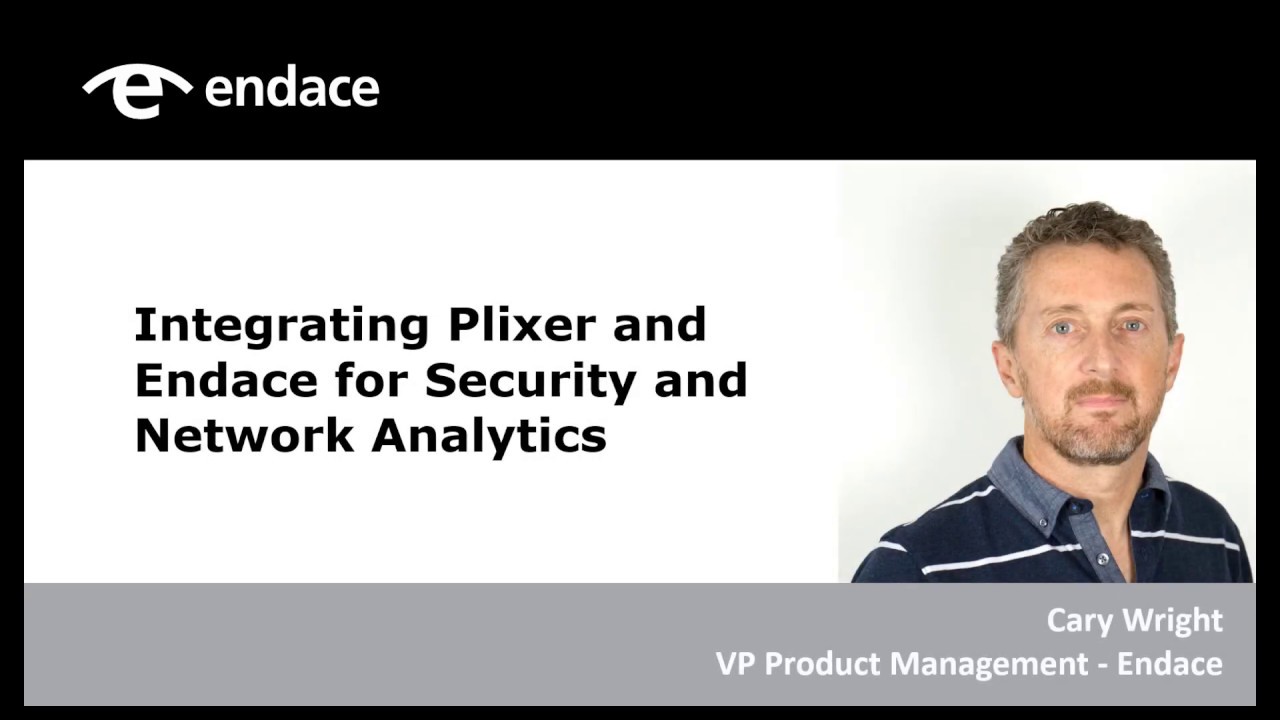 endace

Integrating Plixer and Endace for Security and Network Analytics

Cary Wright
VP Product Management - Endace